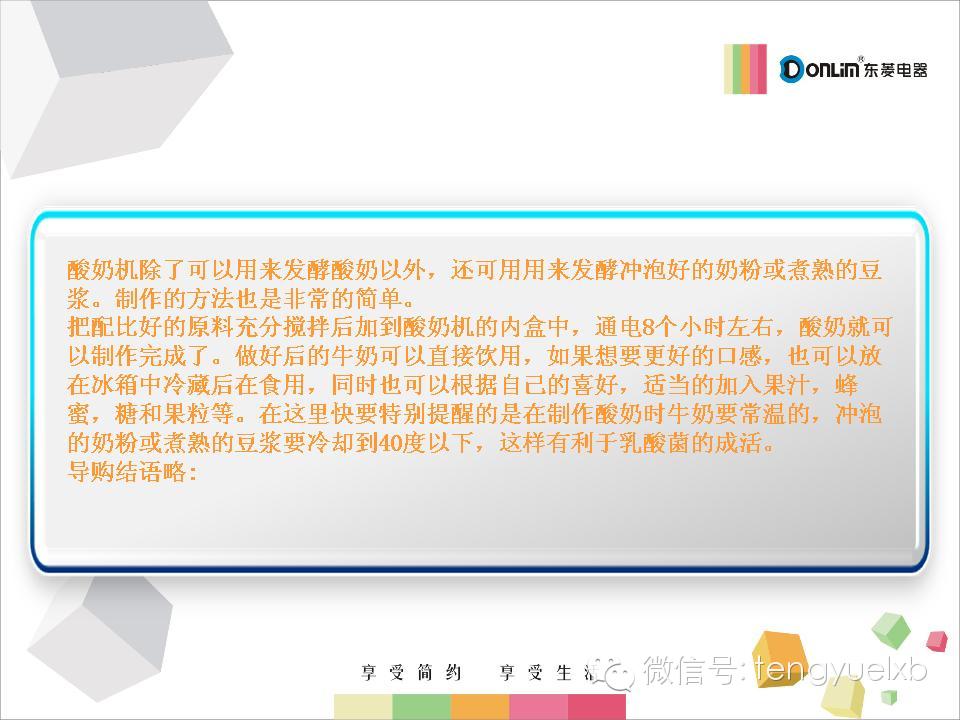 DONLIM 东菱电器

酸奶机除了可以用来发酵酸奶以外，还可用用来发酵冲泡好的奶粉或煮熟的豆浆。制作的方法也是非常的简单。
把配比好的原料充分搅拌后加到酸奶机的内盒中，通电8个小时左右，酸奶就可以制作完成了。做好后的牛奶可以直接饮用，如果想要更好的口感，也可以放在冰箱中冷藏后在食用，同时也可以根据自己的喜好，适当的加入果汁，蜂蜜，糖和果粒等。在这里快要特别提醒的是在制作酸奶时牛奶要常温的，冲泡的奶粉或煮熟的豆浆要冷却到40度以下，这样有利于乳酸菌的成活。
导购结语略：

享受简约　享受生活

微信号: tengyuelxb